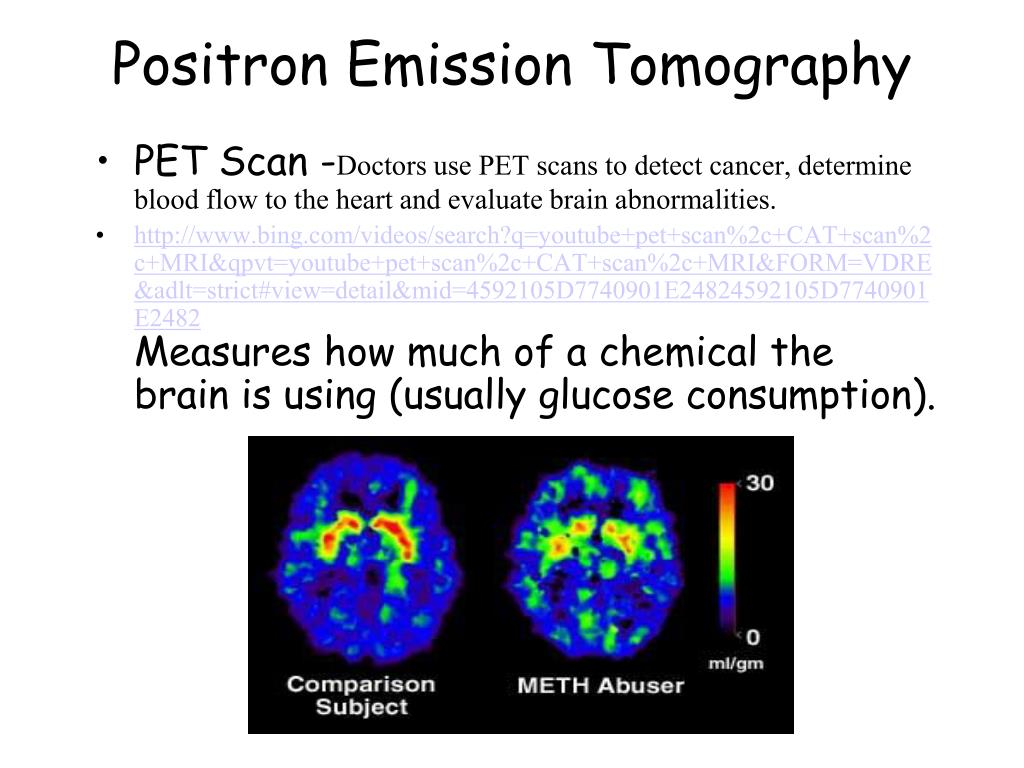 Positron Emission Tomography

• PET Scan -Doctors use PET scans to detect cancer, determine blood flow to the heart and evaluate brain abnormalities.

• http://www.bing.com/videos/search?q=youtube+pet+scan%2c+CAT+scan%2c+MRI&qpvt=youtube+pet+scan%2c+CAT+scan%2c+MRI&FORM=VDRE&adlt=strict#view=detail&mid=4592105D7740901E24824592105D7740901E2482
Measures how much of a chemical the brain is using (usually glucose consumption).

30

0

ml/gm

Comparison Subject

METH Abuser